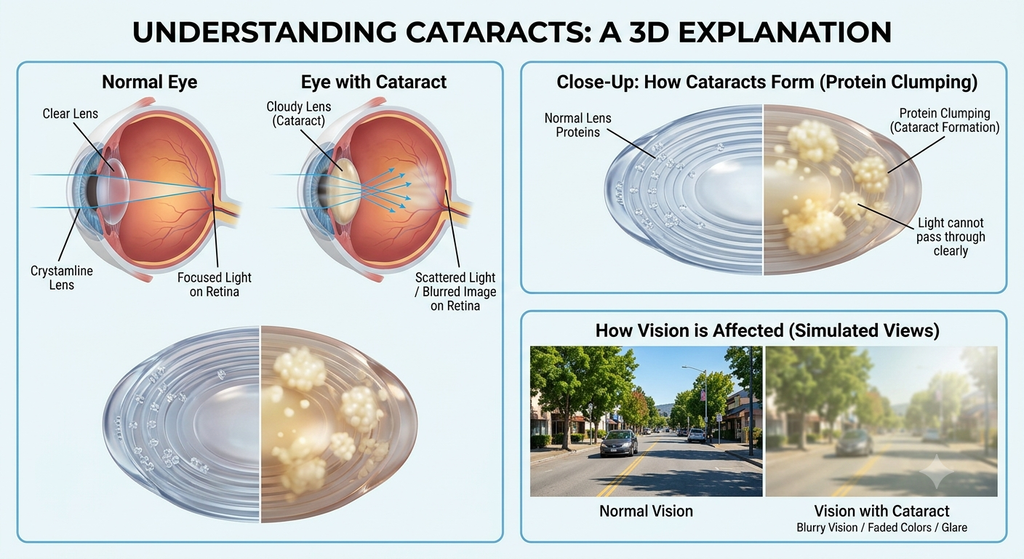 UNDERSTANDING CATARACTS: A 3D EXPLANATION

Normal Eye

Clear Lens

Crystamline Lens

Focused Light on Retina

Eye with Cataract

Cloudy Lens (Cataract)

Scattered Light / Blurred Image on Retina

Close-Up: How Cataracts Form (Protein Clumping)

Normal Lens Proteins

Protein Clumping (Cataract Formation)

Light cannot pass through clearly

How Vision is Affected (Simulated Views)

Normal Vision

Vision with Cataract
Blurry Vision / Faded Colors / Glare